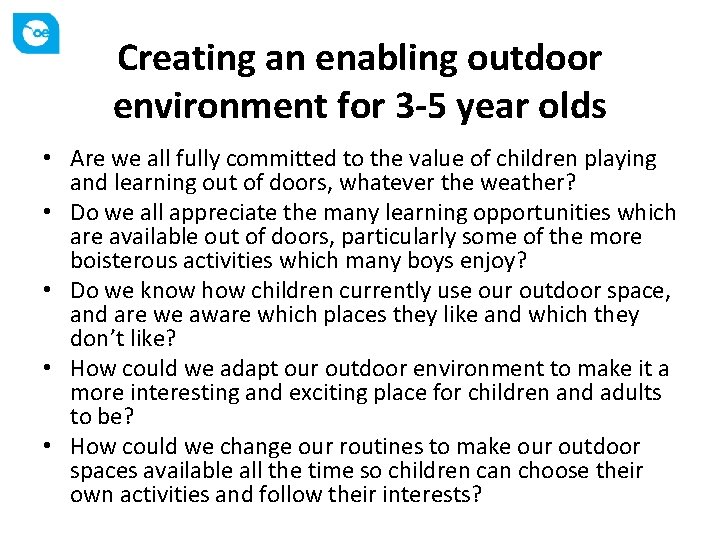 oe

Creating an enabling outdoor environment for 3-5 year olds

• Are we all fully committed to the value of children playing and learning out of doors, whatever the weather?
• Do we all appreciate the many learning opportunities which are available out of doors, particularly some of the more boisterous activities which many boys enjoy?
• Do we know how children currently use our outdoor space, and are we aware which places they like and which they don't like?
• How could we adapt our outdoor environment to make it a more interesting and exciting place for children and adults to be?
• How could we change our routines to make our outdoor spaces available all the time so children can choose their own activities and follow their interests?